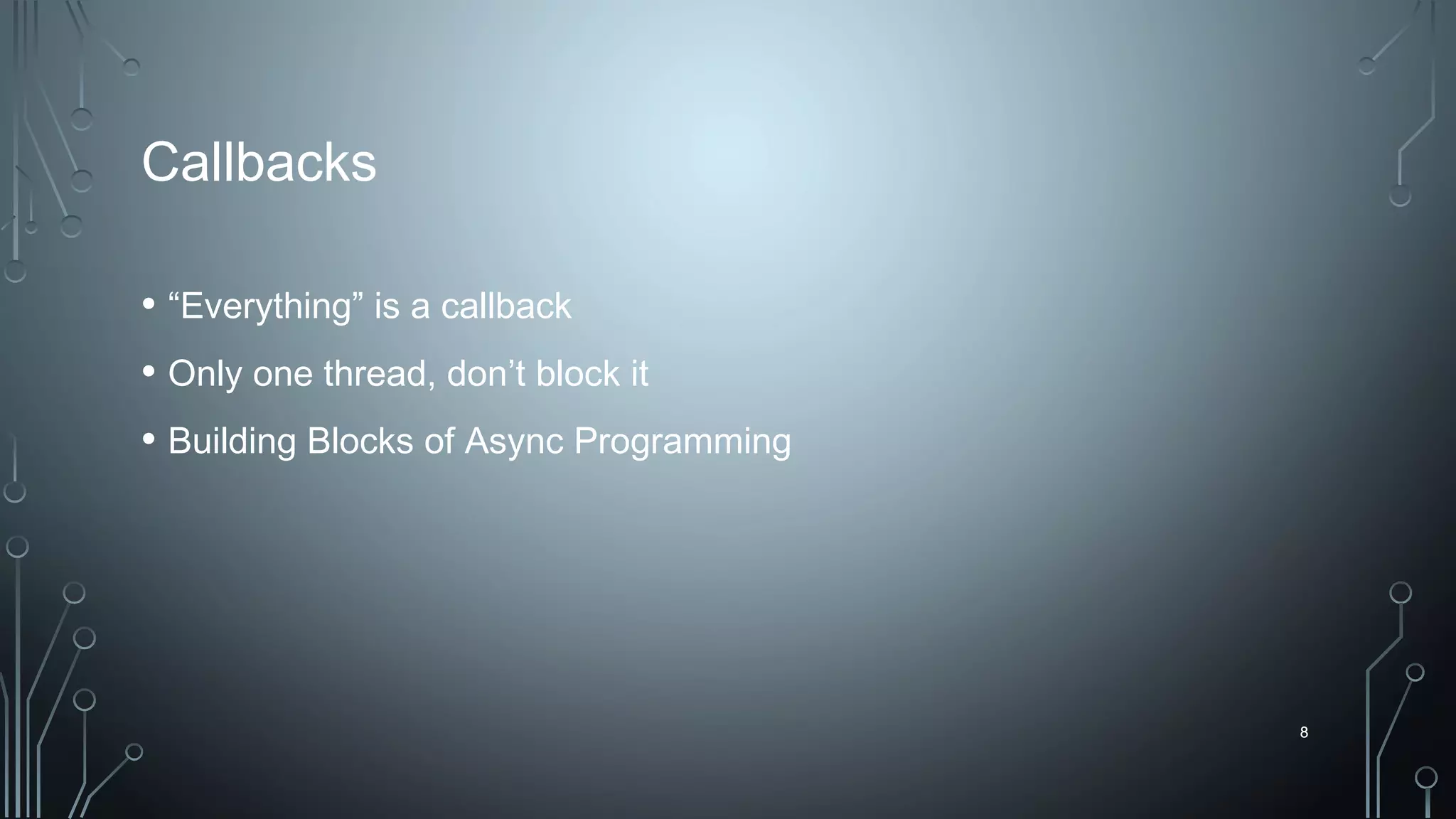 Callbacks

• “Everything” is a callback
• Only one thread, don’t block it
• Building Blocks of Async Programming

8